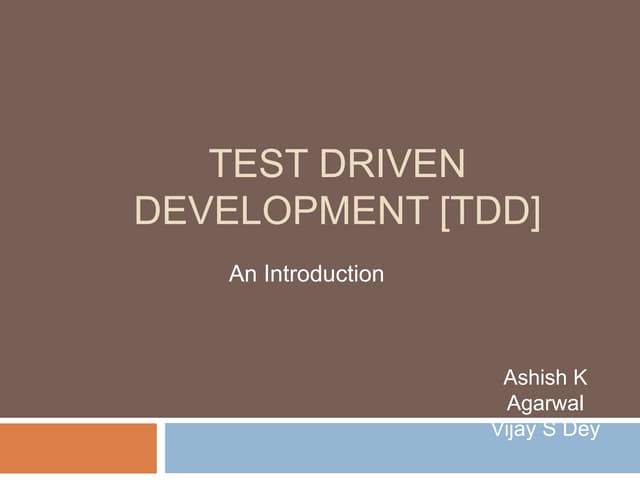 TEST DRIVEN DEVELOPMENT [TDD]

An Introduction

Ashish K Agarwal
Vijay S Dey